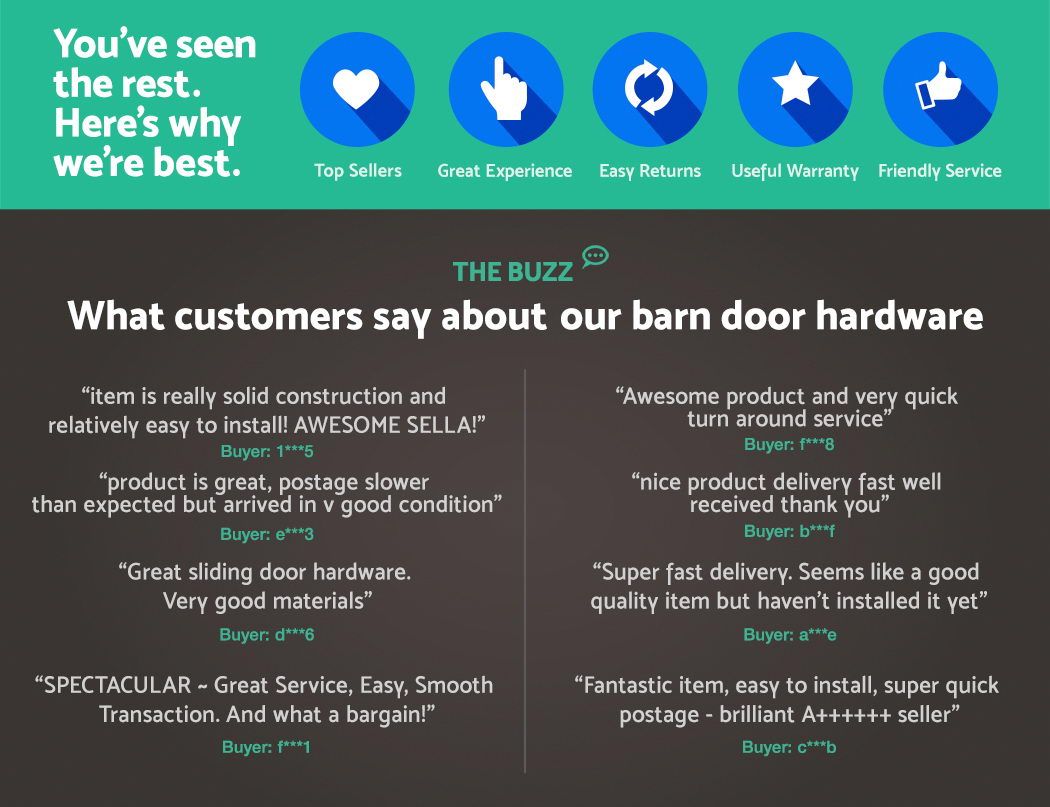 You've seen the rest. Here's why we're best.

Top Sellers

Great Experience

Easy Returns

Useful Warranty

Friendly Service

THE BUZZ

What customers say about our barn door hardware

"item is really solid construction and relatively easy to install! AWESOME SELLA!"
Buyer: 1***5

"product is great, postage slower than expected but arrived in v good condition"
Buyer: e***3

"Great sliding door hardware. Very good materials"
Buyer: d***6

"SPECTACULAR ~ Great Service, Easy, Smooth Transaction. And what a bargain!"
Buyer: f***1

"Awesome product and very quick turn around service"
Buyer: f***8

"nice product delivery fast well received thank you"
Buyer: b***f

"Super fast delivery. Seems like a good quality item but haven't installed it yet"
Buyer: a***e

"Fantastic item, easy to install, super quick postage - brilliant A++++++ seller"
Buyer: c***b